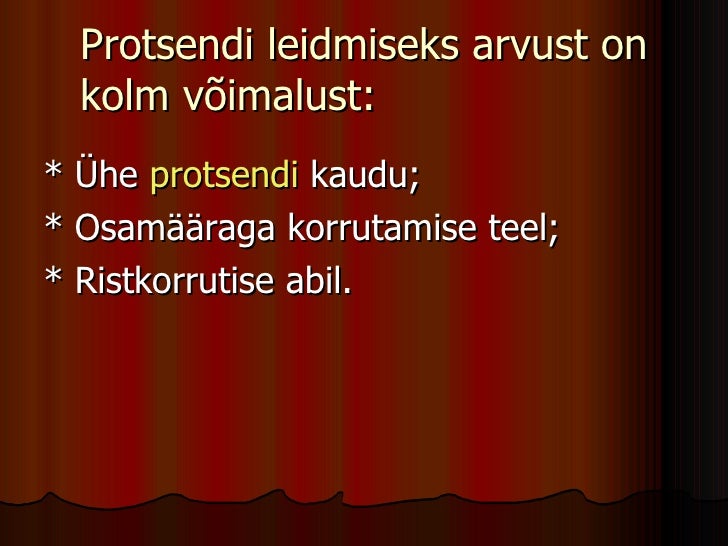 Protsendi leidmiseks arvust on kolm võimalust:

* Ühe protsendi kaudu;
* Osamääraga korrutamise teel;
* Ristkorrutise abil.